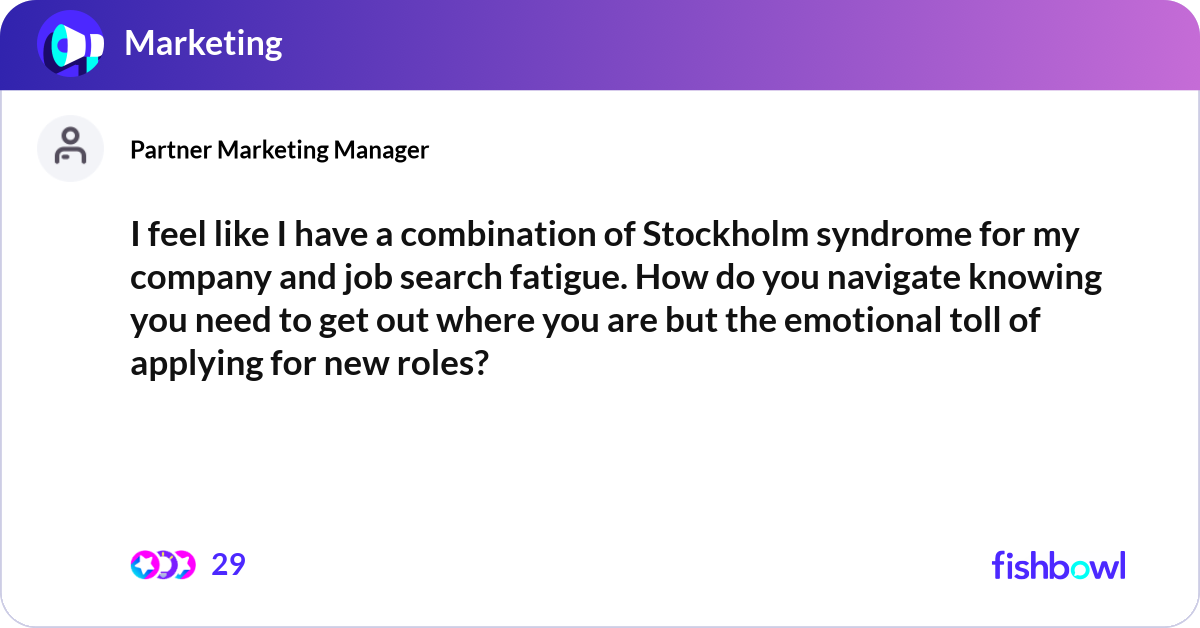 Marketing

Partner Marketing Manager

I feel like I have a combination of Stockholm syndrome for my company and job search fatigue. How do you navigate knowing you need to get out where you are but the emotional toll of applying for new roles?

29

fishbowl